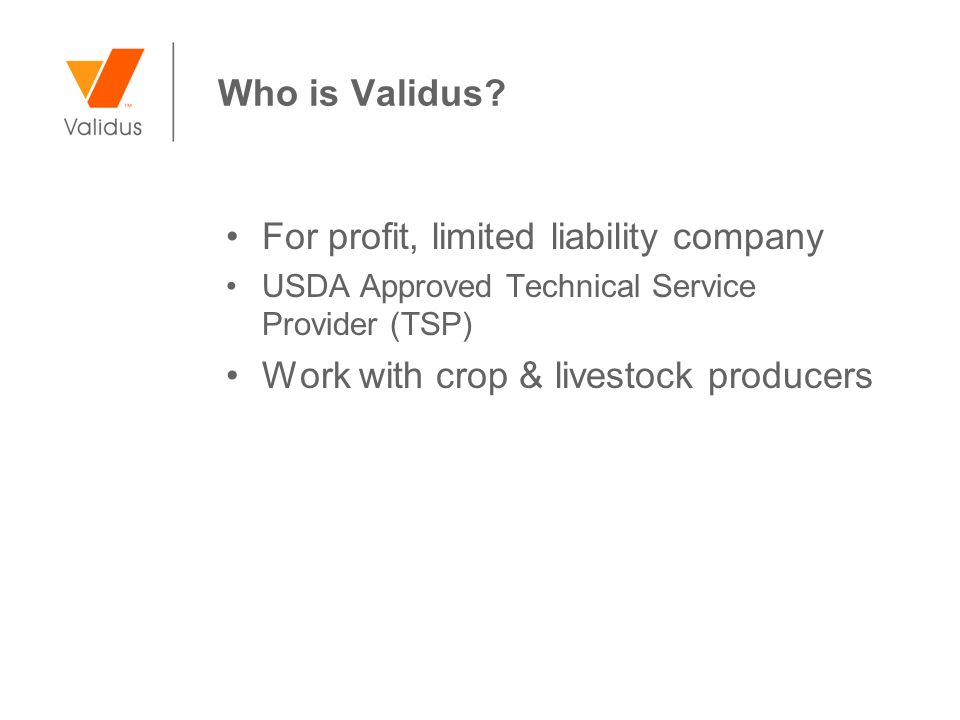 ™
Validus

Who is Validus?

• For profit, limited liability company
• USDA Approved Technical Service Provider (TSP)
• Work with crop & livestock producers